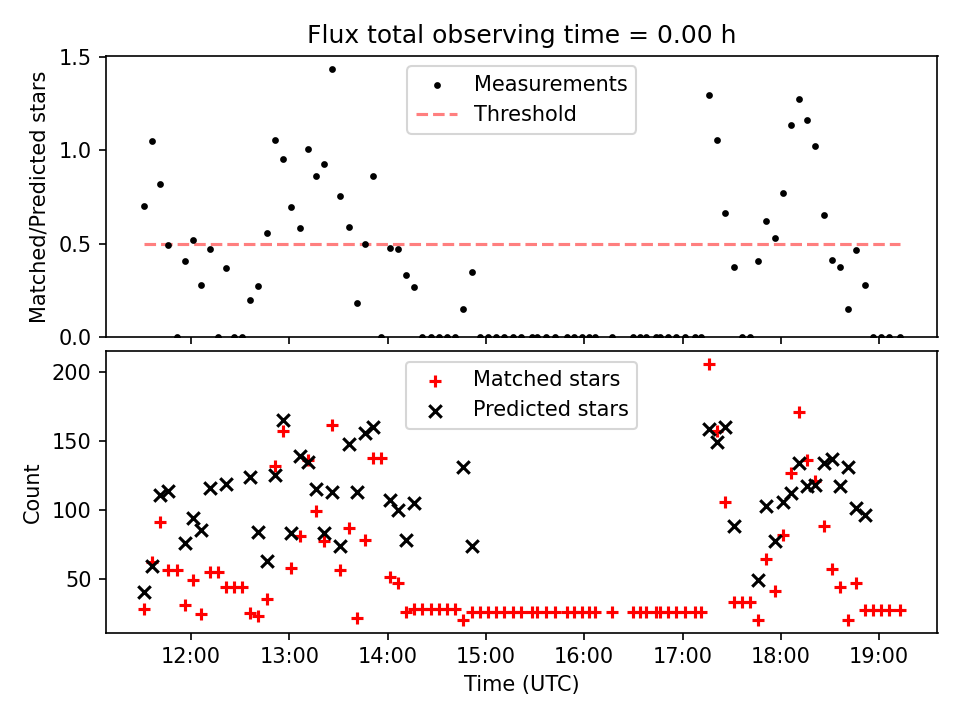 Flux total observing time = 0.00 h

Matched/Predicted stars

1.5
1.0
0.5
0.0

Measurements
Threshold

Count

200
150
100
50

Matched stars
Predicted stars

12:00
13:00
14:00
15:00
16:00
17:00
18:00
19:00

Time (UTC)